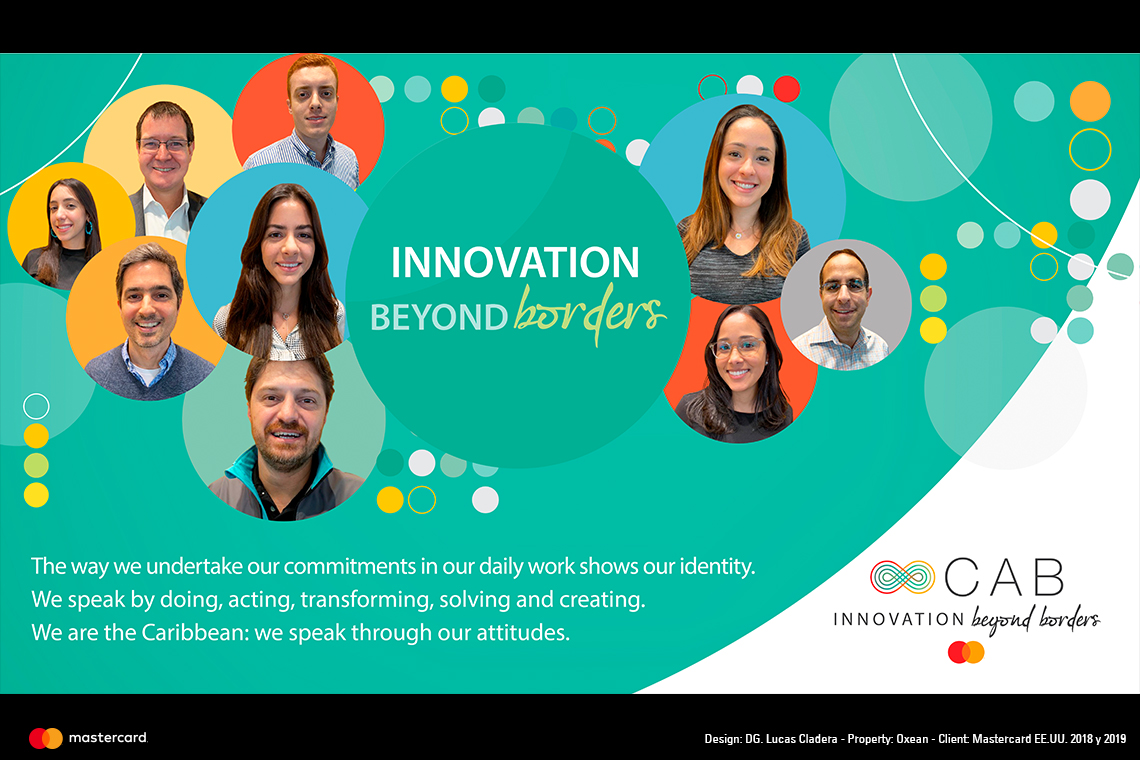 INNOVATION
BEYOND borders

The way we undertake our commitments in our daily work shows our identity.
We speak by doing, acting, transforming, solving and creating.
We are the Caribbean: we speak through our attitudes.

CAB
INNOVATION beyond borders

mastercard

Design: DG. Lucas Cladera - Property: Oxean - Client: Mastercard EE.UU. 2018 y 2019